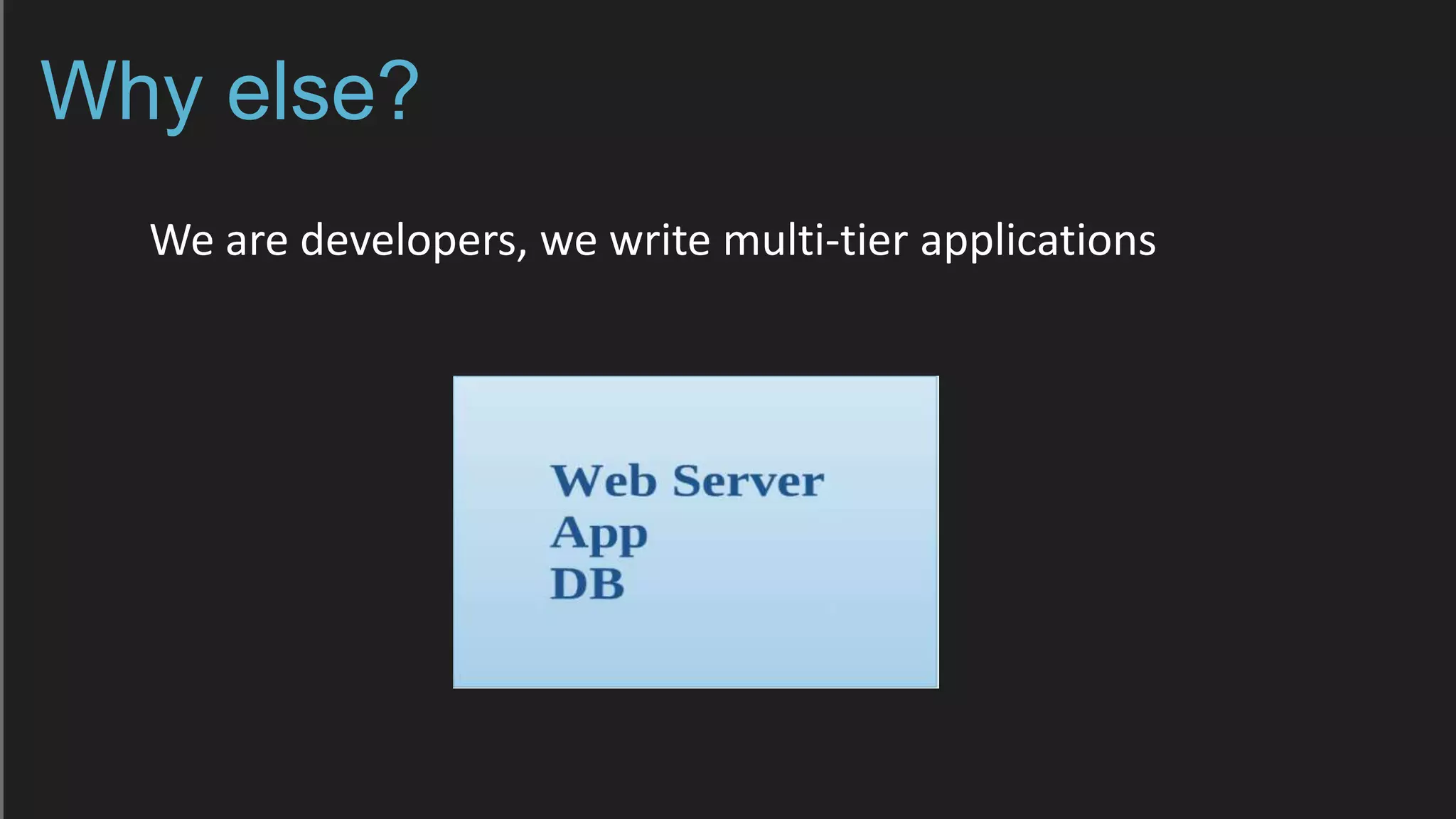 Why else?

We are developers, we write multi-tier applications

Web Server
App
DB